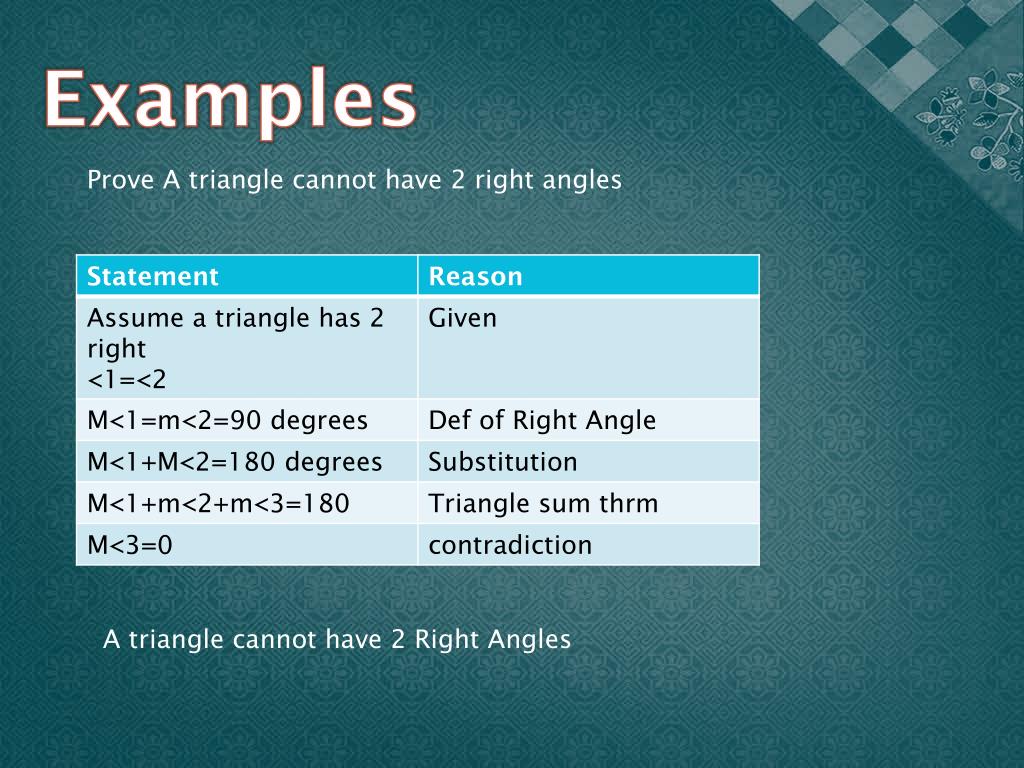 Examples

Prove A triangle cannot have 2 right angles

| Statement | Reason |
|---|---|
| Assume a triangle has 2 right <1=<2 | Given |
| M<1=m<2=90 degrees | Def of Right Angle |
| M<1+M<2=180 degrees | Substitution |
| M<1+m<2+m<3=180 | Triangle sum thrm |
| M<3=0 | contradiction |

A triangle cannot have 2 Right Angles